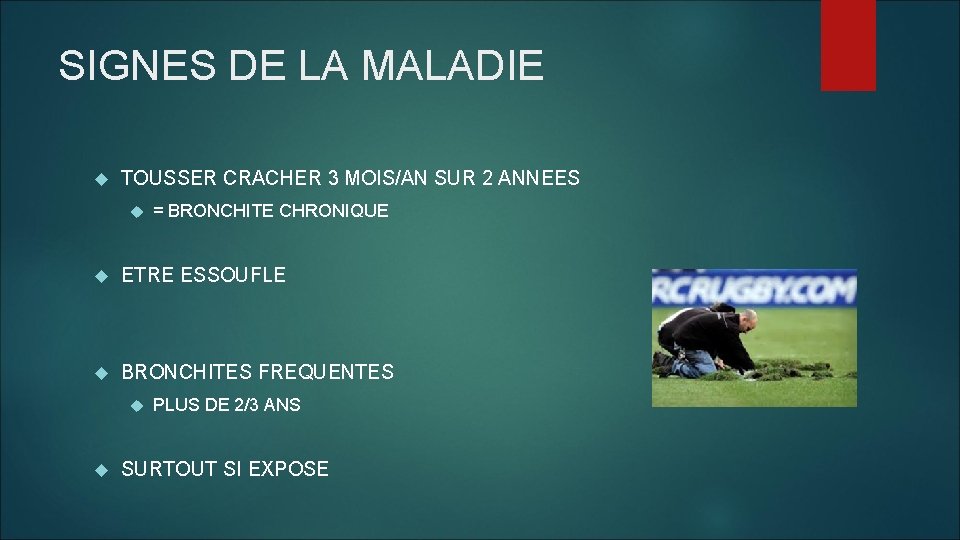 SIGNES DE LA MALADIE

TOUSSER CRACHER 3 MOIS/AN SUR 2 ANNEES

= BRONCHITE CHRONIQUE

ETRE ESSOUFLE

BRONCHITES FREQUENTES

PLUS DE 2/3 ANS

SURTOUT SI EXPOSE

RCRUGBY.COM